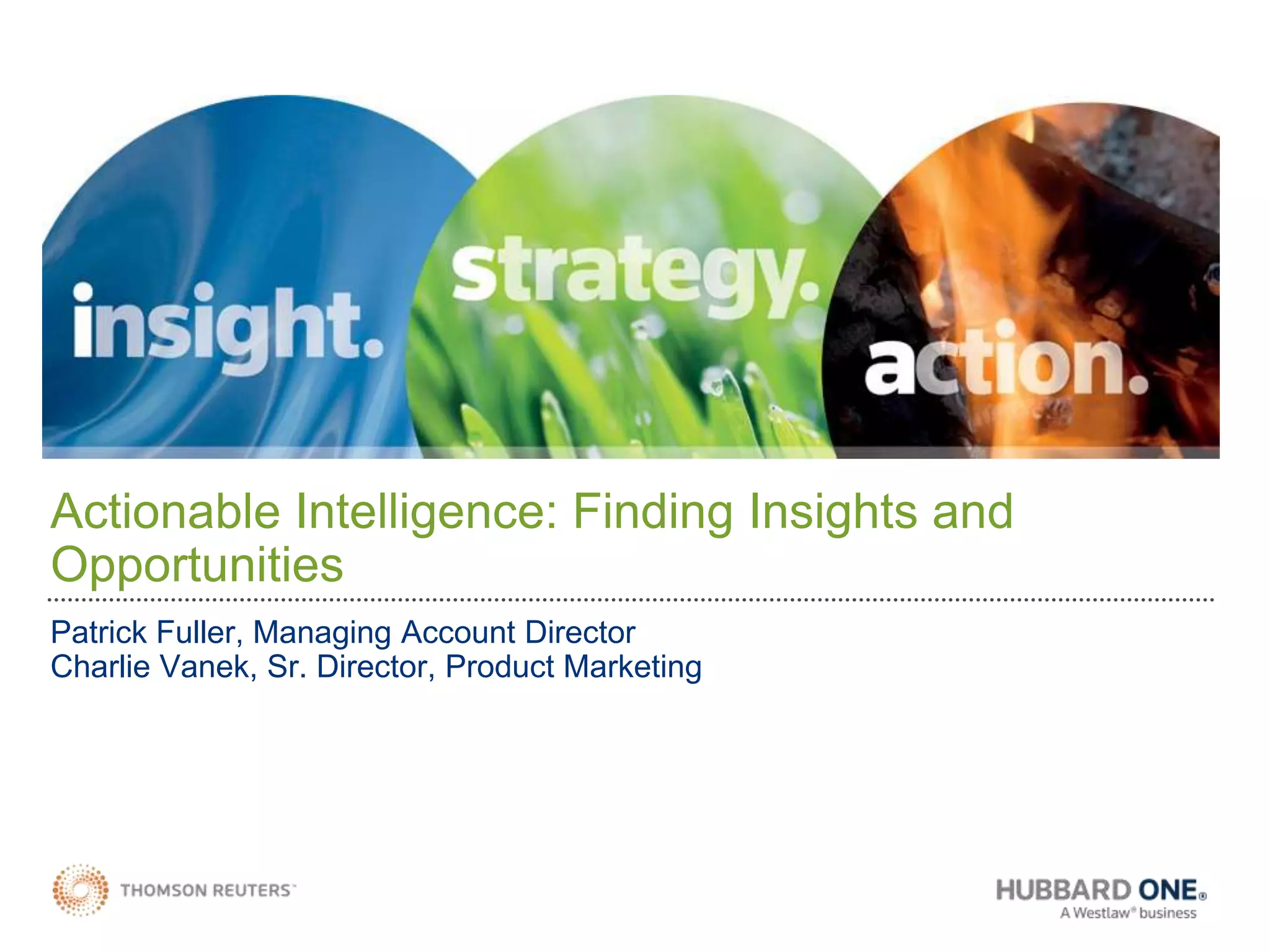 insight. strategy. action.

Actionable Intelligence: Finding Insights and Opportunities

Patrick Fuller, Managing Account Director
Charlie Vanek, Sr. Director, Product Marketing

THOMSON REUTERS™

HUBBARD ONE®
A Westlaw® business